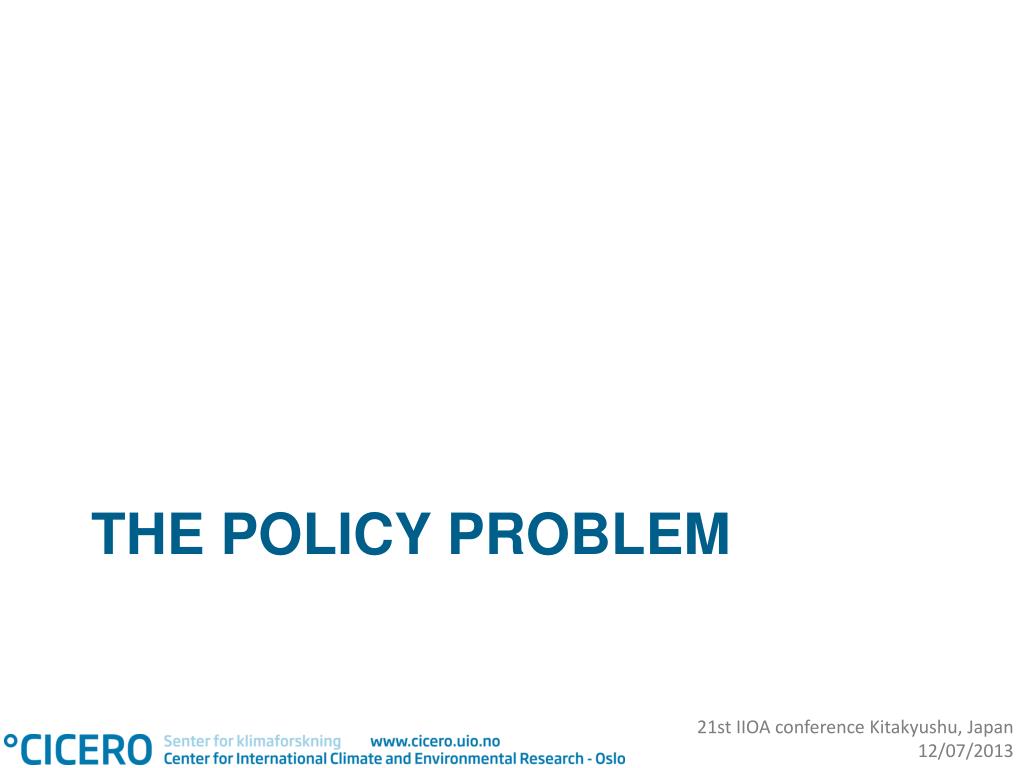 THE POLICY PROBLEM

°CICERO Senter for klimaforskning www.cicero.uio.no
Center for International Climate and Environmental Research - Oslo

21st IIOA conference Kitakyushu, Japan
12/07/2013